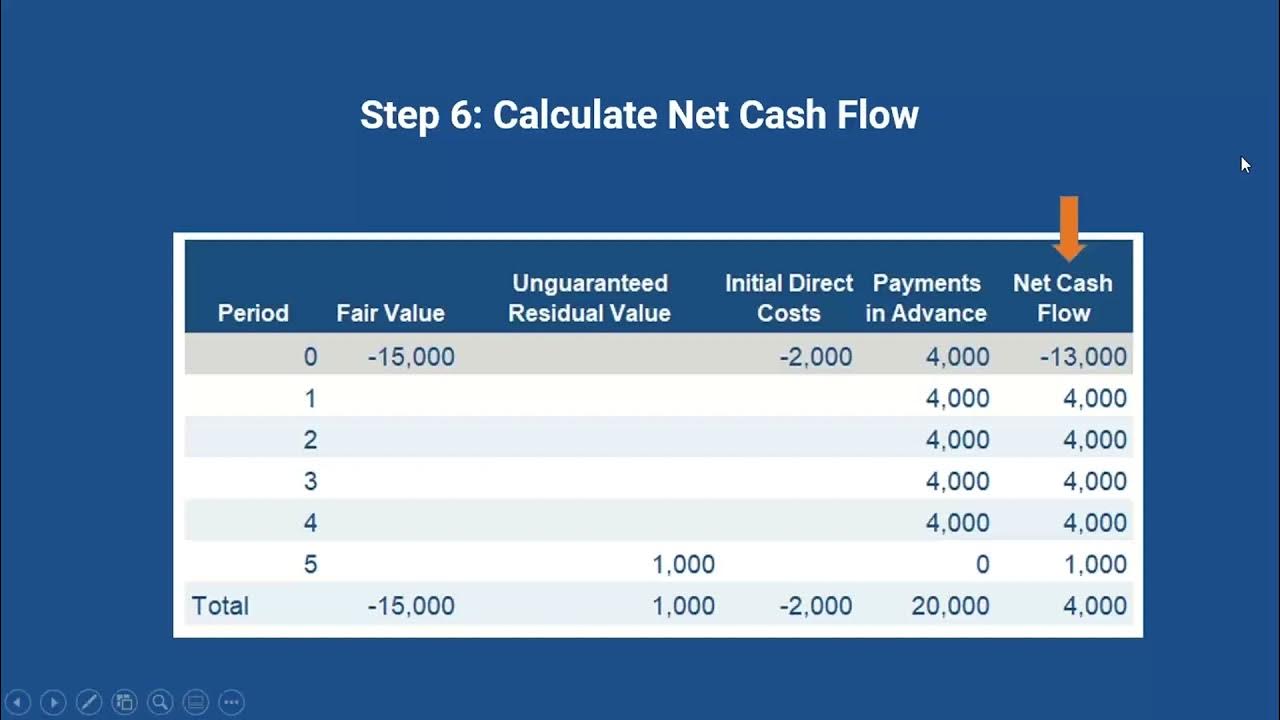 Step 6: Calculate Net Cash Flow

| Period | Fair Value | Unguaranteed Residual Value | Initial Direct Costs | Payments in Advance | Net Cash Flow |
|---|---|---|---|---|---|
| 0 | -15,000 | | -2,000 | 4,000 | -13,000 |
| 1 | | | | 4,000 | 4,000 |
| 2 | | | | 4,000 | 4,000 |
| 3 | | | | 4,000 | 4,000 |
| 4 | | | | 4,000 | 4,000 |
| 5 | | 1,000 | | 0 | 1,000 |
| Total | -15,000 | 1,000 | -2,000 | 20,000 | 4,000 |